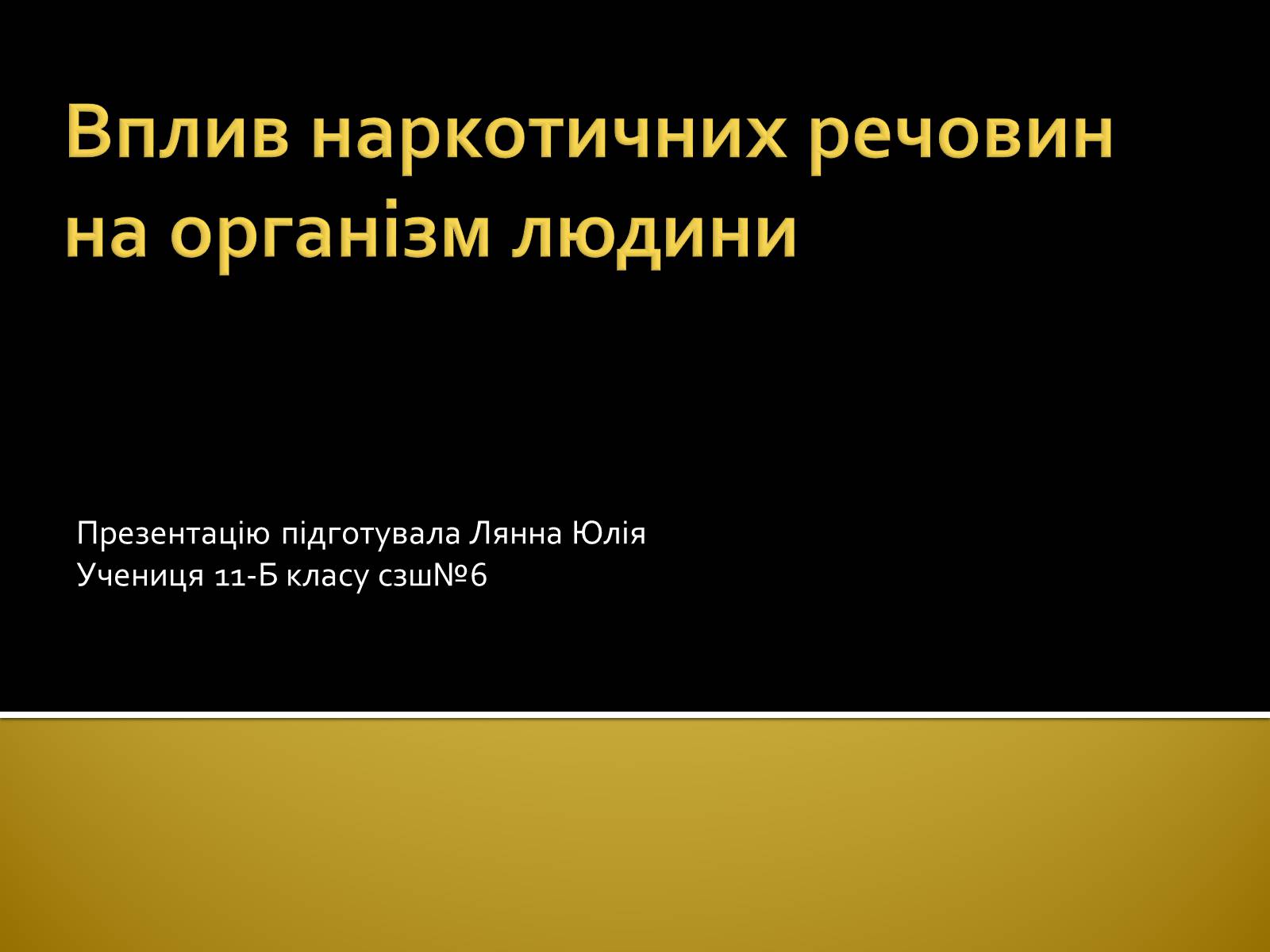 Вплив наркотичних речовин на організм людини

Презентацію підготувала Лянна Юлія
Учениця 11-Б класу сзш№6